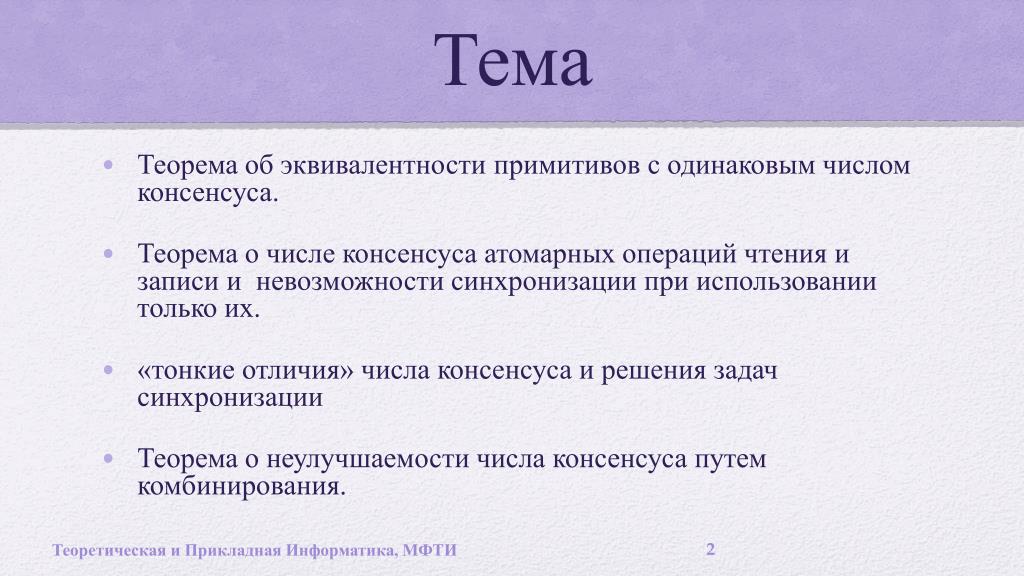 Тема

• Теорема об эквивалентности примитивов с одинаковым числом консенсуса.

• Теорема о числе консенсуса атомарных операций чтения и записи и  невозможности синхронизации при использовании только их.

• «тонкие отличия» числа консенсуса и решения задач синхронизации

• Теорема о неулучшаемости числа консенсуса путем комбинирования.

Теоретическая и Прикладная Информатика, МФТИ

2